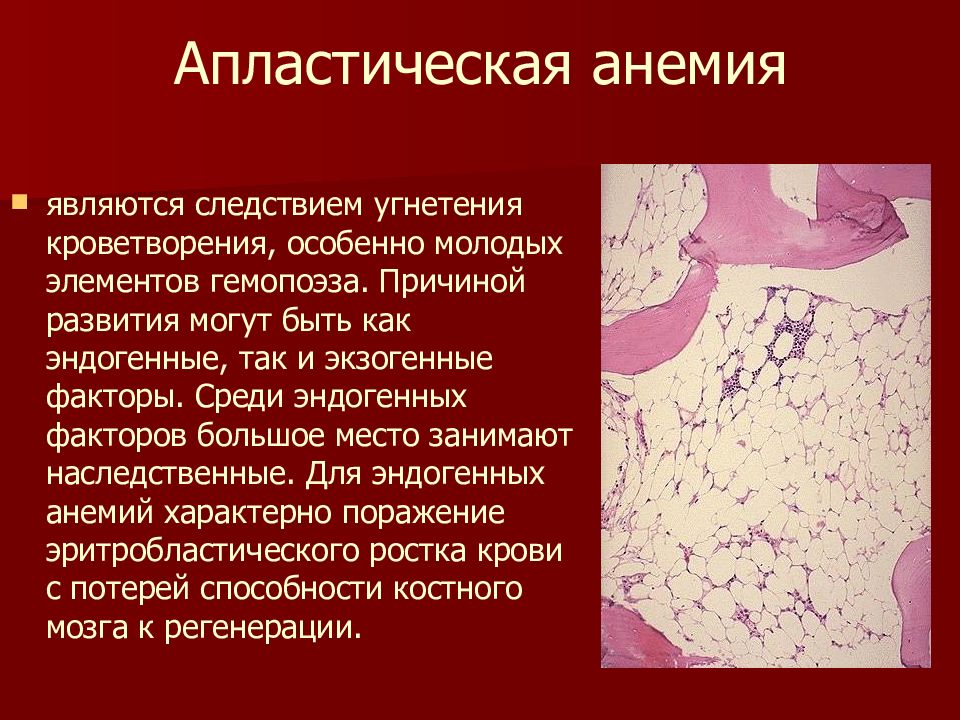 Апластическая анемия

являются следствием угнетения кроветворения, особенно молодых элементов гемопоэза. Причиной развития могут быть как эндогенные, так и экзогенные факторы. Среди эндогенных факторов большое место занимают наследственные. Для эндогенных анемий характерно поражение эритробластического ростка крови с потерей способности костного мозга к регенерации.